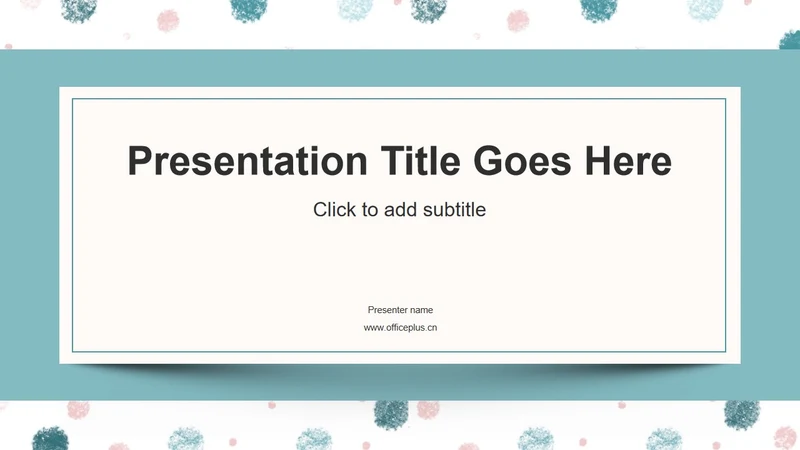 Presentation Title Goes Here

Click to add subtitle

Presenter name

www.officeplus.cn